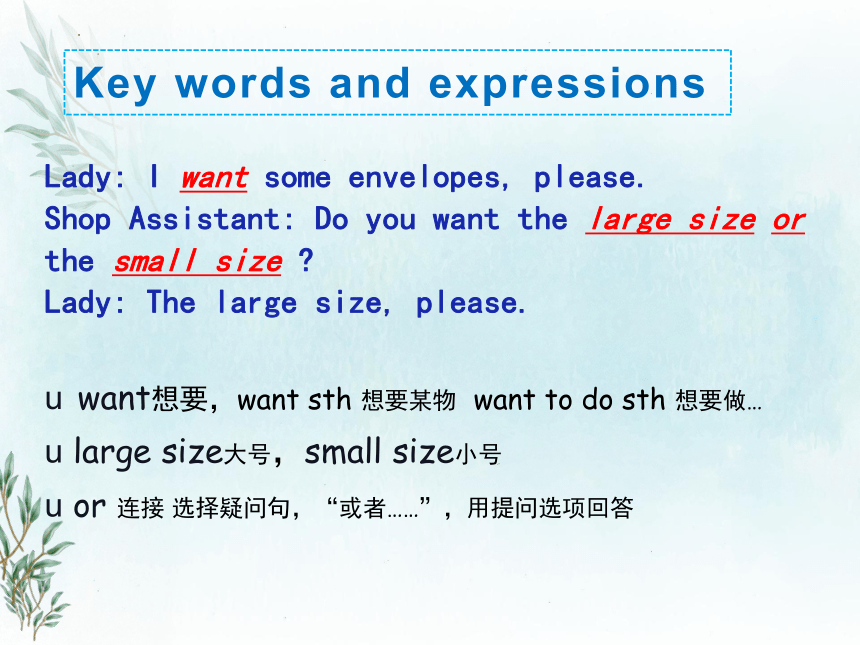 Key words and expressions

Lady: I want some envelopes, please.
Shop Assistant: Do you want the large size or the small size ?
Lady: The large size, please.

u want想要，want sth 想要某物 want to do sth 想要做…

u large size大号，small size小号

u or 连接 选择疑问句，“或者……”，用提问选项回答